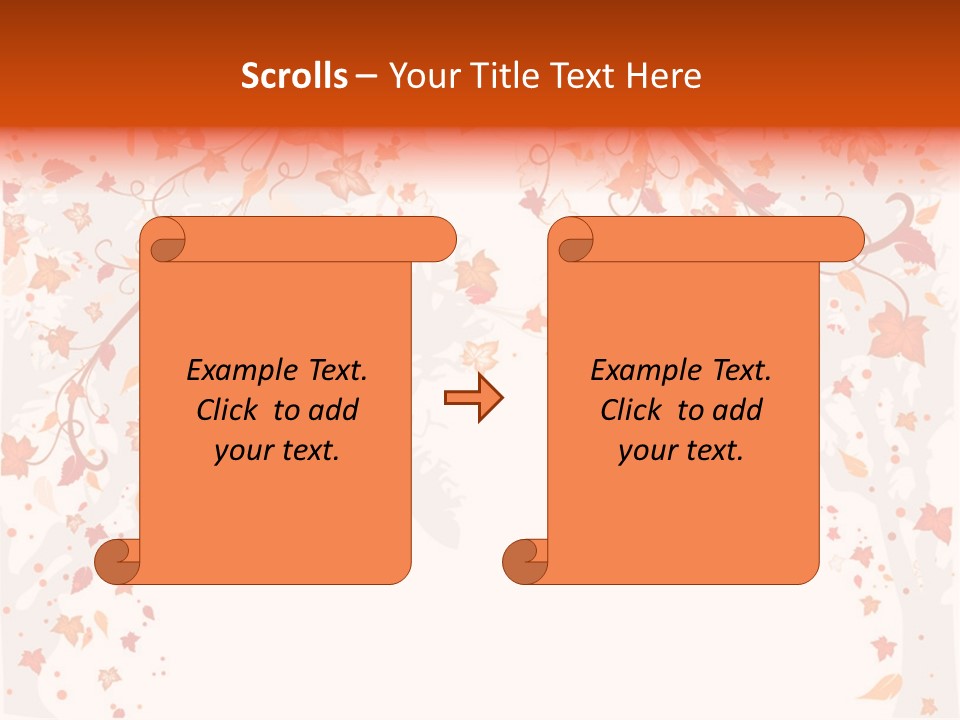 Scrolls – Your Title Text Here

Example Text. Click to add your text.

Example Text. Click to add your text.